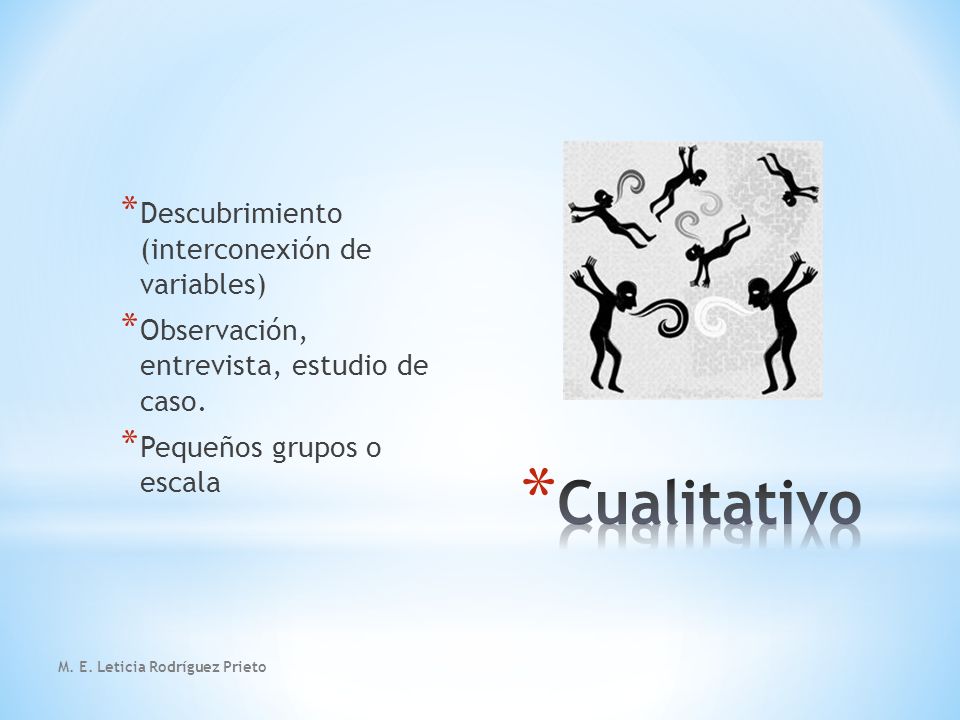 *Descubrimiento (interconexión de variables)

*Observación, entrevista, estudio de caso.

*Pequeños grupos o escala

*Cualitativo

M. E. Leticia Rodríguez Prieto